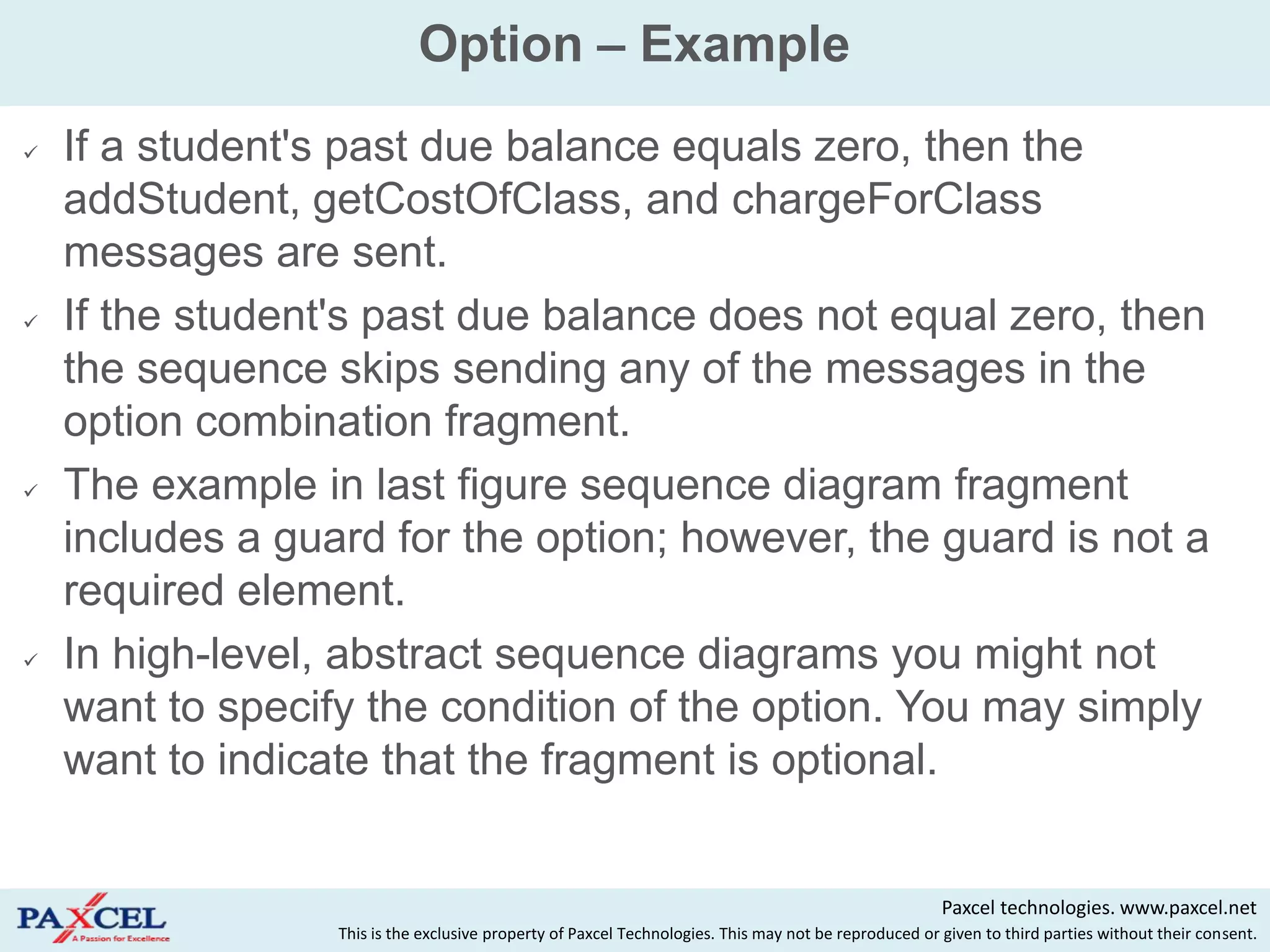 Option – Example

✓ If a student's past due balance equals zero, then the addStudent, getCostOfClass, and chargeForClass messages are sent.

✓ If the student's past due balance does not equal zero, then the sequence skips sending any of the messages in the option combination fragment.

✓ The example in last figure sequence diagram fragment includes a guard for the option; however, the guard is not a required element.

✓ In high-level, abstract sequence diagrams you might not want to specify the condition of the option. You may simply want to indicate that the fragment is optional.

PAXCEL
A Passion for Excellence

Paxcel technologies. www.paxcel.net
This is the exclusive property of Paxcel Technologies. This may not be reproduced or given to third parties without their consent.